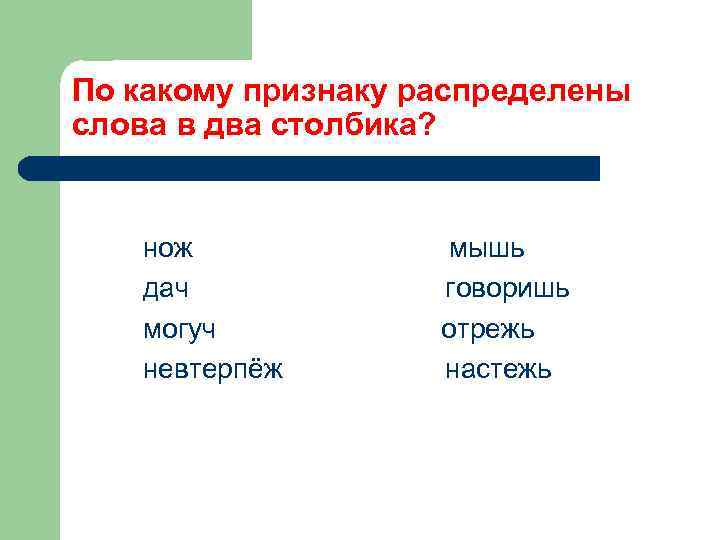 По какому признаку распределены слова в два столбика?

нож
дач
могуч
невтерпёж

мышь
говоришь
отрежь
настежь